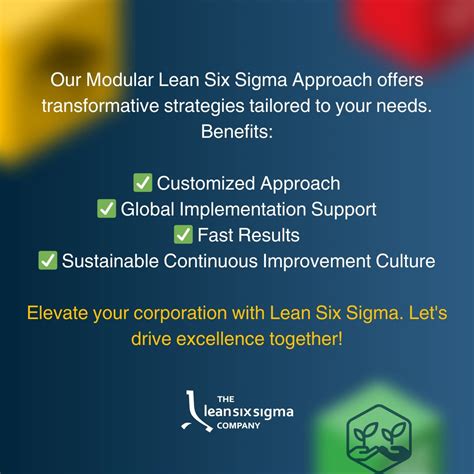 Our Modular Lean Six Sigma Approach offers transformative strategies tailored to your needs.
Benefits:

✅ Customized Approach
✅ Global Implementation Support
✅ Fast Results
✅ Sustainable Continuous Improvement Culture

Elevate your corporation with Lean Six Sigma. Let's drive excellence together!

THE
leansixsigma
COMPANY